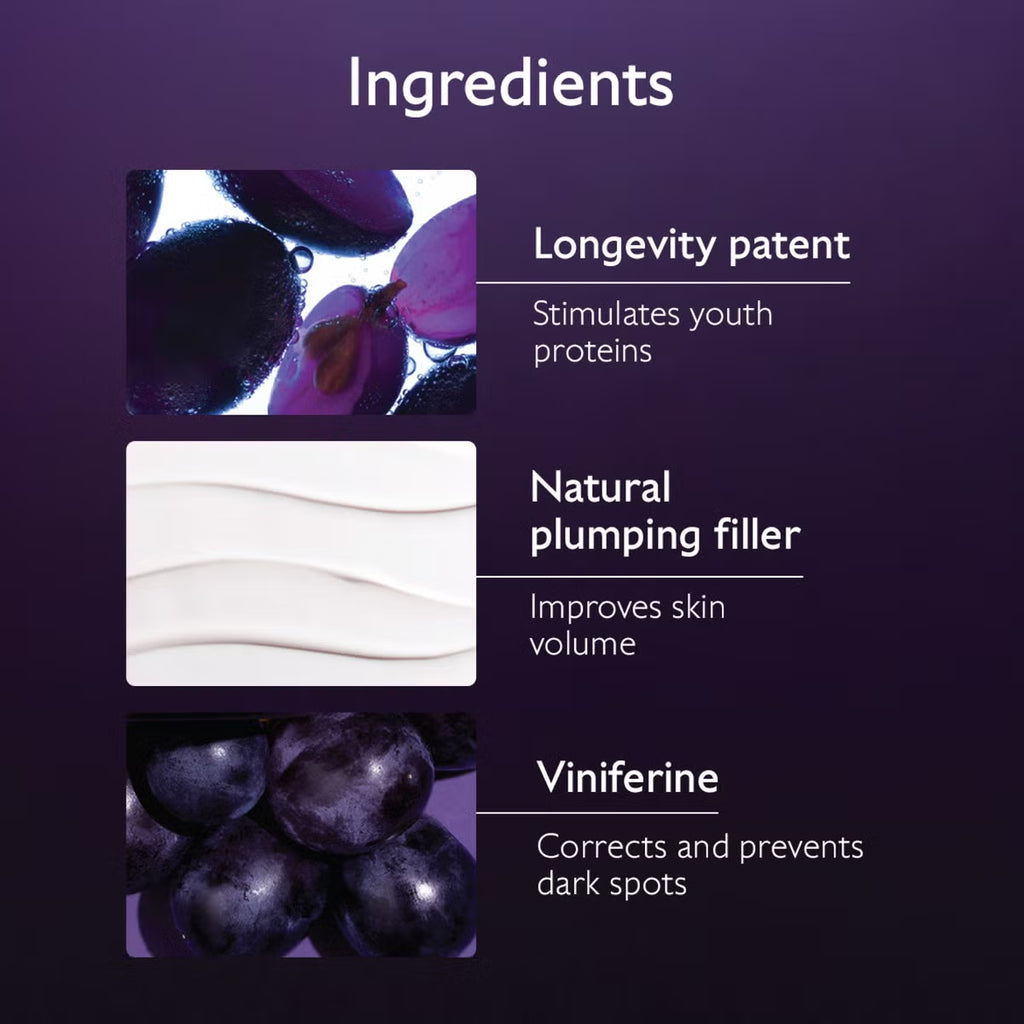 Ingredients

Longevity patent

Stimulates youth proteins

Natural plumping filler

Improves skin volume

Viniferine

Corrects and prevents dark spots